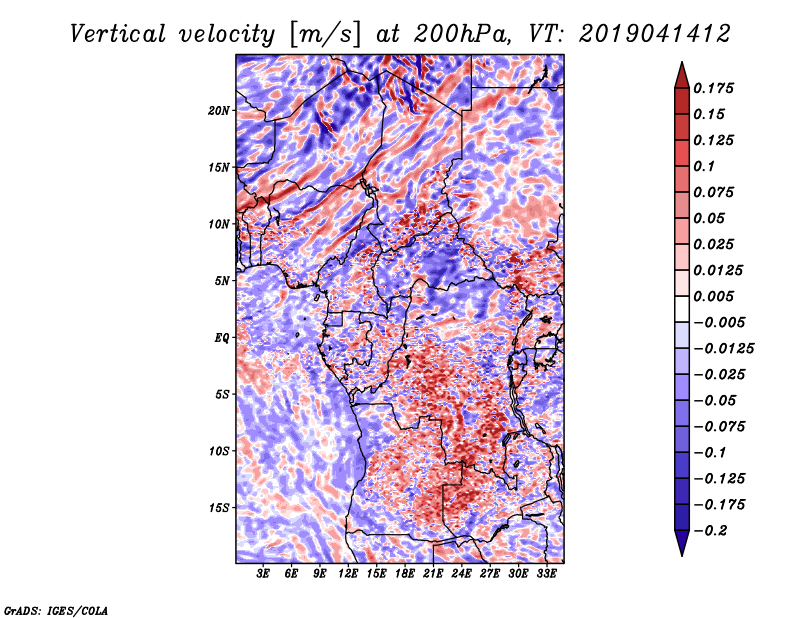 Vertical velocity [m/s] at 200hPa, VT: 2019041412

20N
15N
10N
5N
EQ
5S
10S
15S

3E 6E 9E 12E 15E 18E 21E 24E 27E 30E 33E

0.175
0.15
0.125
0.1
0.075
0.05
0.025
0.0125
0.005
−0.005
−0.0125
−0.025
−0.05
−0.075
−0.1
−0.125
−0.175
−0.2

GrADS: IGES/COLA